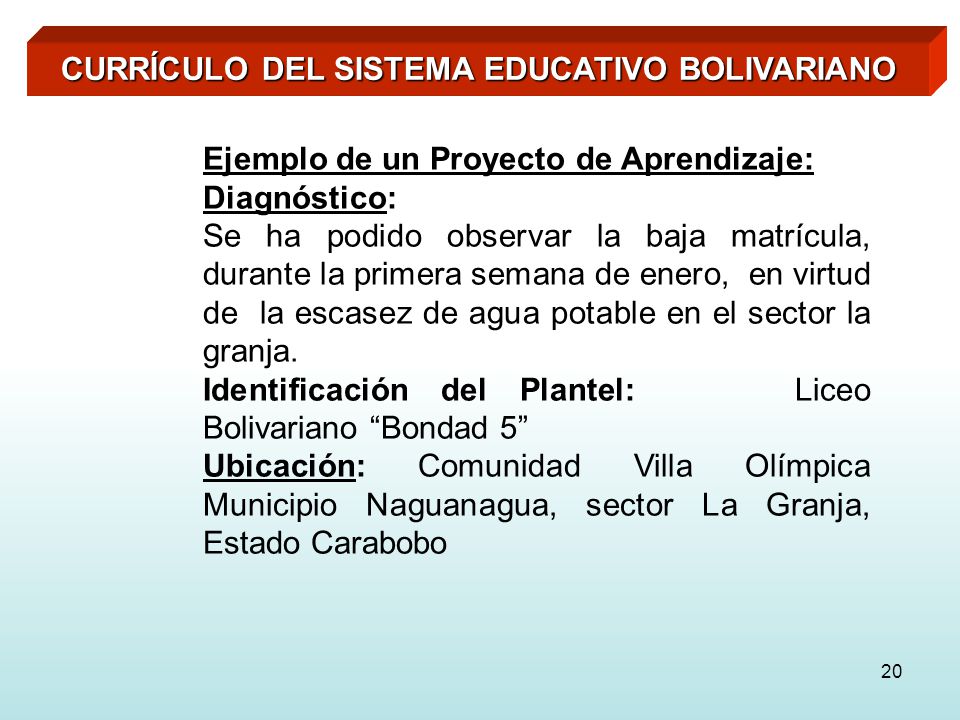 CURRÍCULO DEL SISTEMA EDUCATIVO BOLIVARIANO

Ejemplo de un Proyecto de Aprendizaje:
Diagnóstico:
Se ha podido observar la baja matrícula, durante la primera semana de enero, en virtud de la escasez de agua potable en el sector la granja.
Identificación del Plantel: Liceo Bolivariano “Bondad 5”
Ubicación: Comunidad Villa Olímpica Municipio Naguanagua, sector La Granja, Estado Carabobo

20